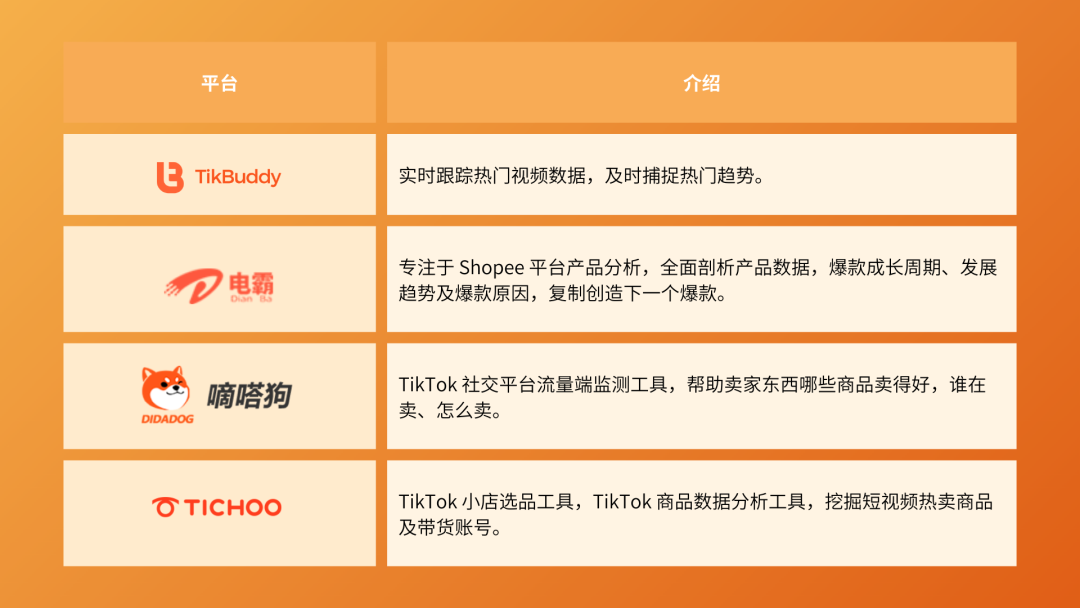 | 平台 | 介绍 |
|---|---|
| TikBuddy | 实时跟踪热门视频数据，及时捕捉热门趋势。 |
| 电霸 Dian Ba | 专注于 Shopee 平台产品分析，全面剖析产品数据，爆款成长周期、发展趋势及爆款原因，复制创造下一个爆款。 |
| DIDADOG 嘀嗒狗 | TikTok 社交平台流量端监测工具，帮助卖家东西哪些商品卖得好，谁在卖、怎么卖。 |
| TICHOO | TikTok 小店选品工具，TikTok 商品数据分析工具，挖掘短视频热卖商品及带货账号。 |